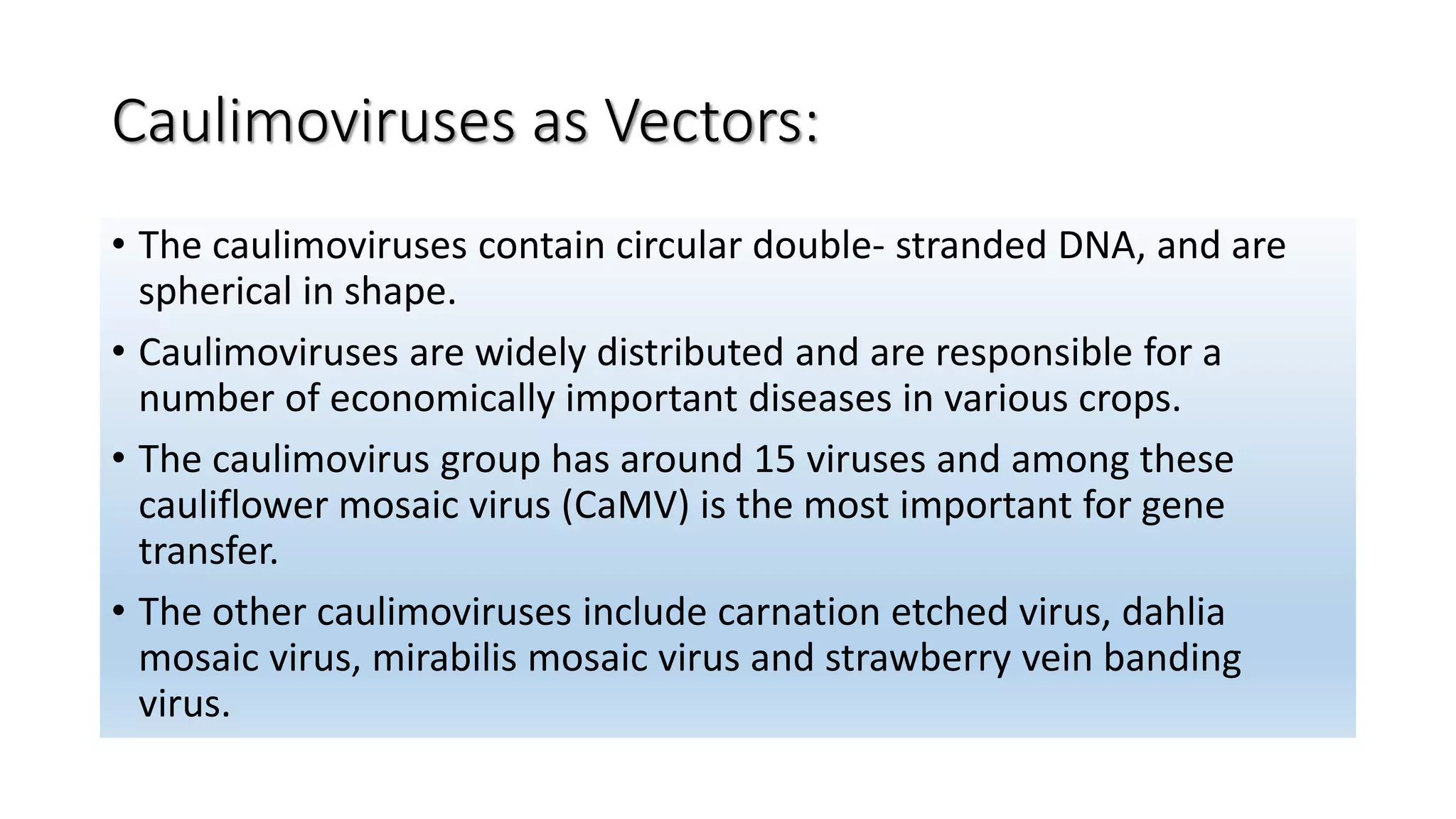 Caulimoviruses as Vectors:

• The caulimoviruses contain circular double- stranded DNA, and are spherical in shape.

• Caulimoviruses are widely distributed and are responsible for a number of economically important diseases in various crops.

• The caulimovirus group has around 15 viruses and among these cauliflower mosaic virus (CaMV) is the most important for gene transfer.

• The other caulimoviruses include carnation etched virus, dahlia mosaic virus, mirabilis mosaic virus and strawberry vein banding virus.